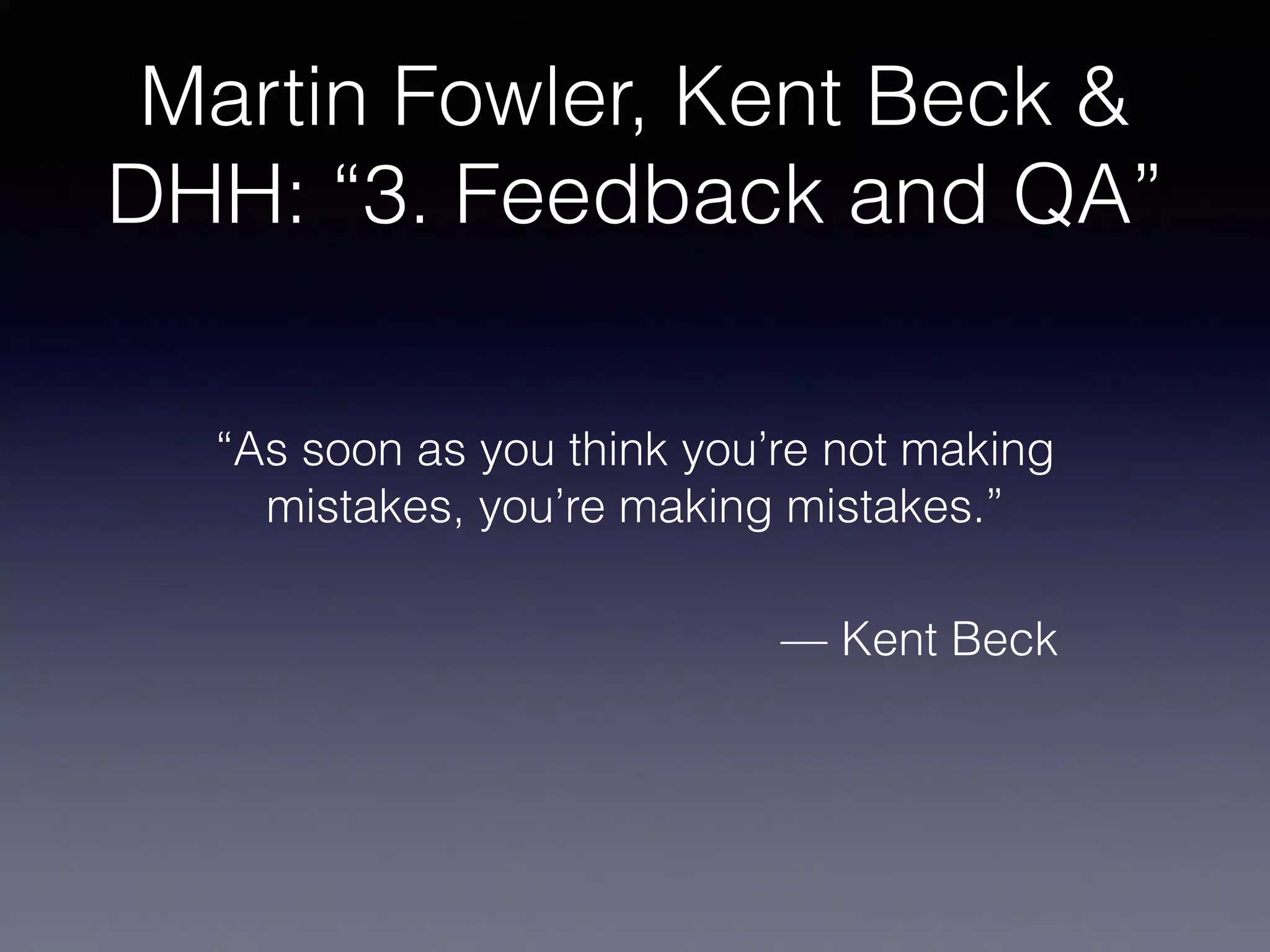 Martin Fowler, Kent Beck & DHH: “3. Feedback and QA”

“As soon as you think you’re not making mistakes, you’re making mistakes.”

— Kent Beck